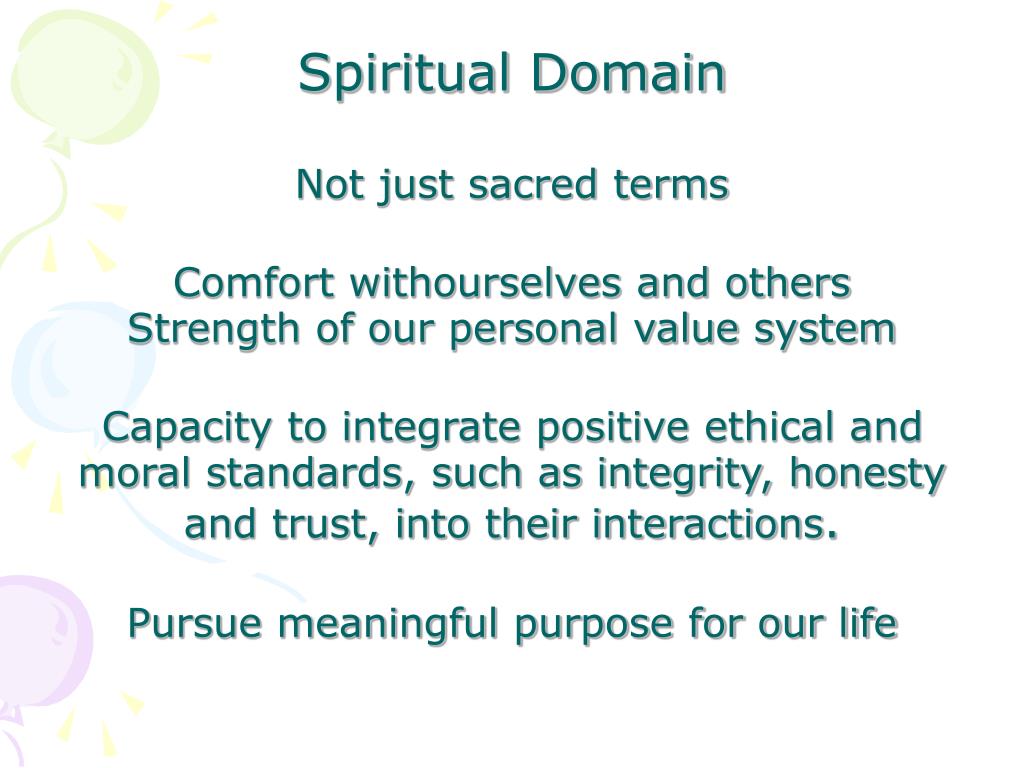 Spiritual Domain

Not just sacred terms

Comfort withourselves and others
Strength of our personal value system

Capacity to integrate positive ethical and moral standards, such as integrity, honesty and trust, into their interactions.

Pursue meaningful purpose for our life